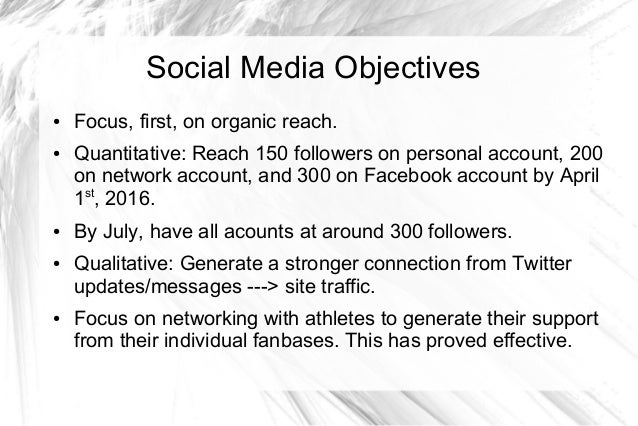 Social Media Objectives

• Focus, first, on organic reach.

• Quantitative: Reach 150 followers on personal account, 200 on network account, and 300 on Facebook account by April 1$^{st}$, 2016.

• By July, have all acounts at around 300 followers.

• Qualitative: Generate a stronger connection from Twitter updates/messages ---> site traffic.

• Focus on networking with athletes to generate their support from their individual fanbases. This has proved effective.